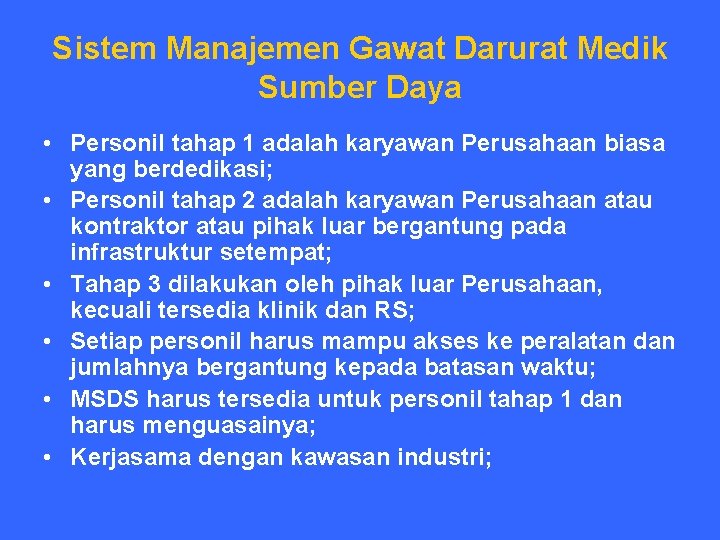 Sistem Manajemen Gawat Darurat Medik
Sumber Daya

• Personil tahap 1 adalah karyawan Perusahaan biasa yang berdedikasi;
• Personil tahap 2 adalah karyawan Perusahaan atau kontraktor atau pihak luar bergantung pada infrastruktur setempat;
• Tahap 3 dilakukan oleh pihak luar Perusahaan, kecuali tersedia klinik dan RS;
• Setiap personil harus mampu akses ke peralatan dan jumlahnya bergantung kepada batasan waktu;
• MSDS harus tersedia untuk personil tahap 1 dan harus menguasainya;
• Kerjasama dengan kawasan industri;